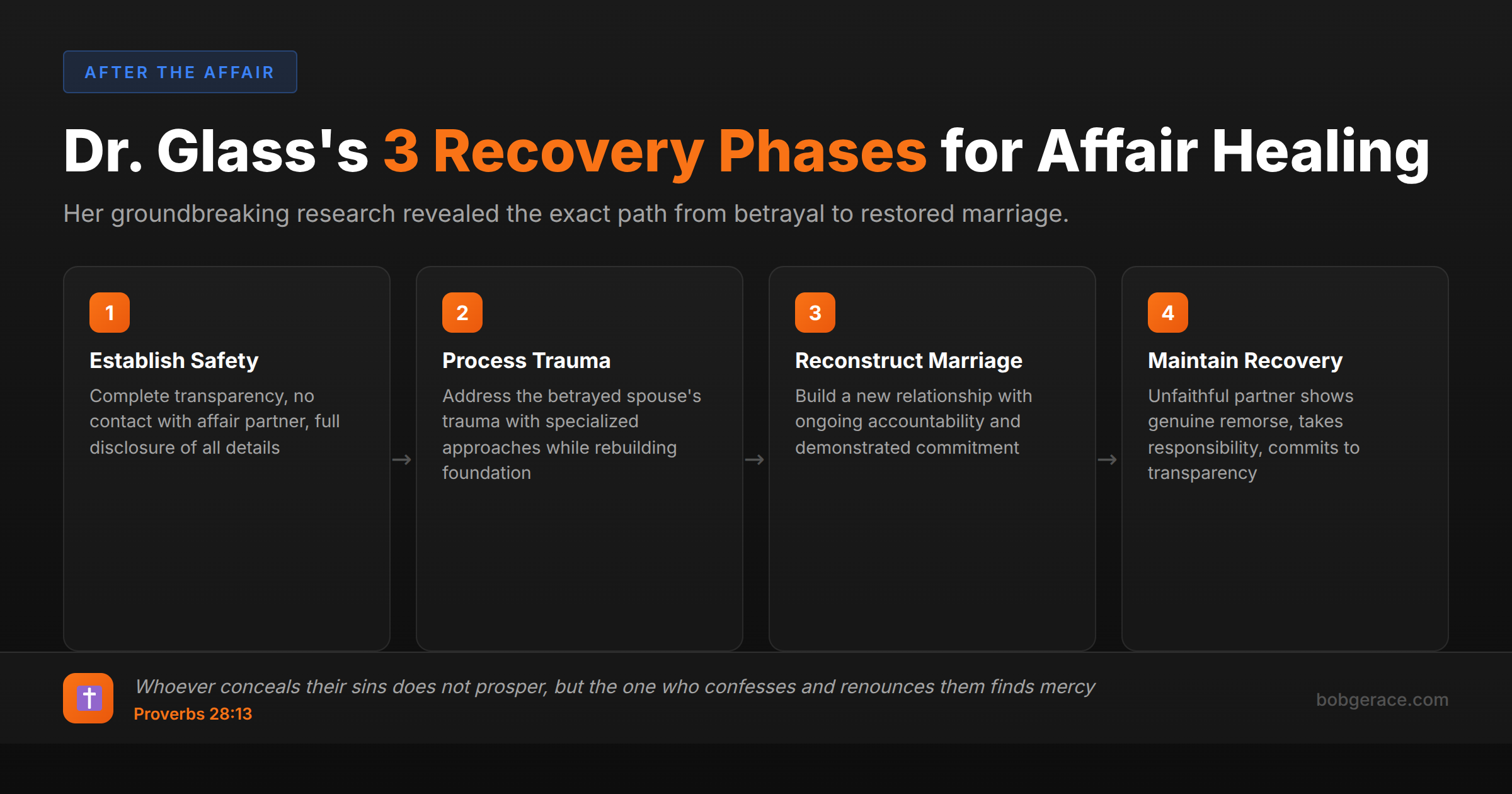 AFTER THE AFFAIR

Dr. Glass's 3 Recovery Phases for Affair Healing

Her groundbreaking research revealed the exact path from betrayal to restored marriage.

1

Establish Safety

Complete transparency, no contact with affair partner, full disclosure of all details

→

2

Process Trauma

Address the betrayed spouse's trauma with specialized approaches while rebuilding foundation

→

3

Reconstruct Marriage

Build a new relationship with ongoing accountability and demonstrated commitment

→

4

Maintain Recovery

Unfaithful partner shows genuine remorse, takes responsibility, commits to transparency

✝

Whoever conceals their sins does not prosper, but the one who confesses and renounces them finds mercy

Proverbs 28:13

bobgerace.com